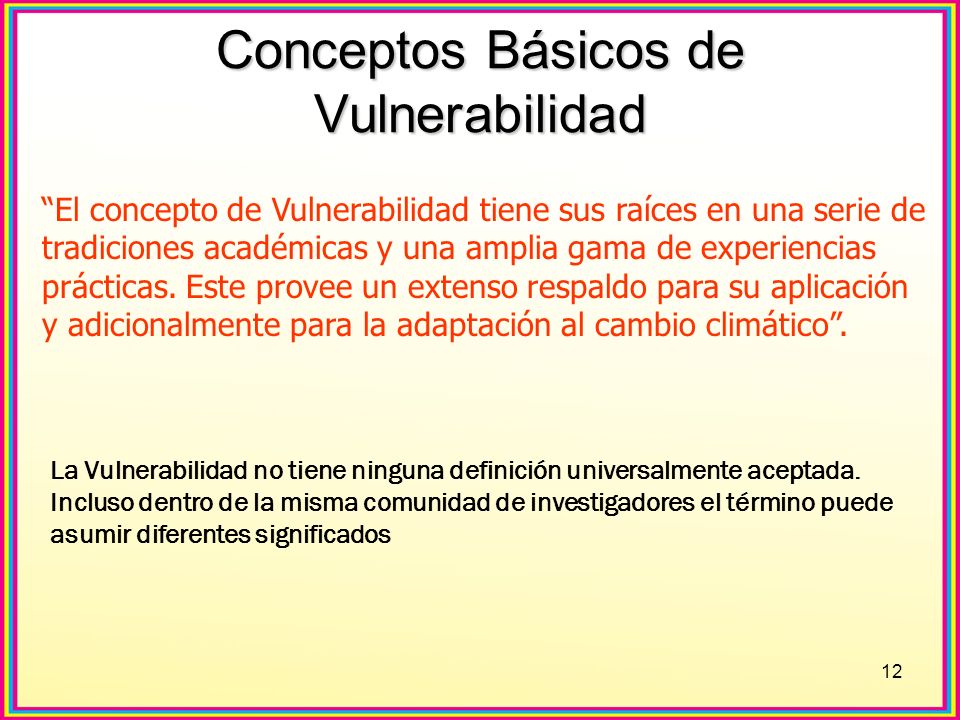 Conceptos Básicos de Vulnerabilidad

“El concepto de Vulnerabilidad tiene sus raíces en una serie de tradiciones académicas y una amplia gama de experiencias prácticas. Este provee un extenso respaldo para su aplicación y adicionalmente para la adaptación al cambio climático”.

La Vulnerabilidad no tiene ninguna definición universalmente aceptada. Incluso dentro de la misma comunidad de investigadores el término puede asumir diferentes significados

12